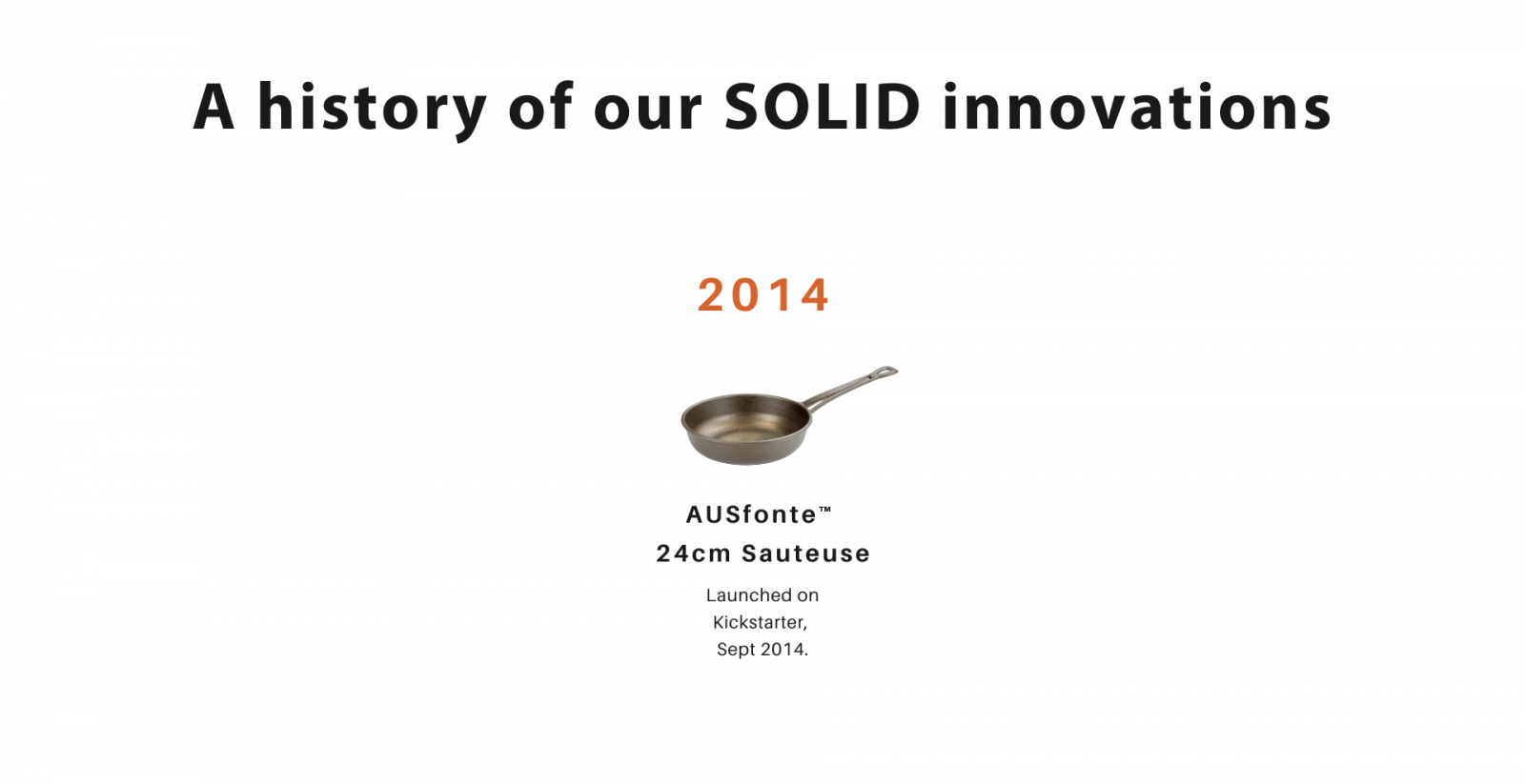 A history of our SOLID innovations

2014

AUSfonte™
24cm Sauteuse

Launched on Kickstarter, Sept 2014.